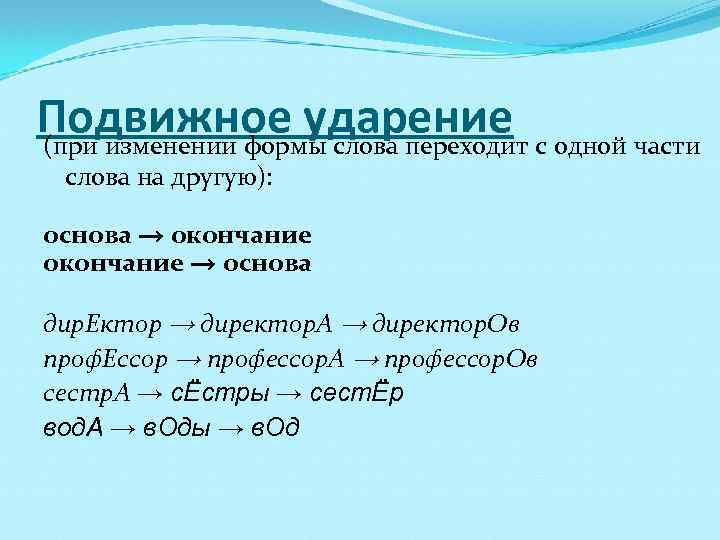 Подвижное ударение
(при изменении формы слова переходит с одной части слова на другую):

основа → окончание
окончание → основа

дирЕктор → директорА → директорОв
профЕссор → профессорА → профессорОв
сестрА → сЁстры → сестЁр
водА → вОды → вОд